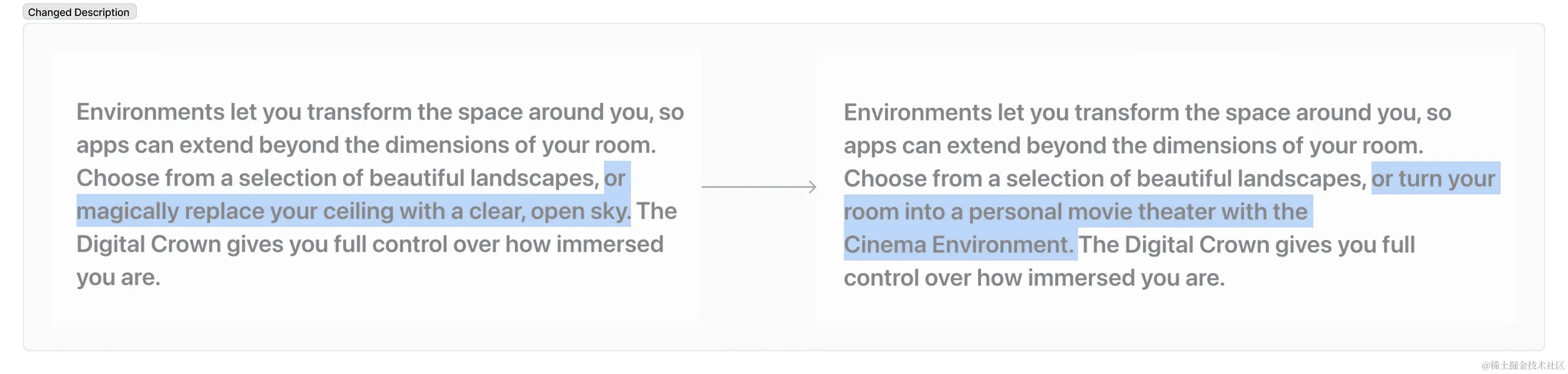 Changed Description

Environments let you transform the space around you, so apps can extend beyond the dimensions of your room. Choose from a selection of beautiful landscapes, or magically replace your ceiling with a clear, open sky. The Digital Crown gives you full control over how immersed you are.

Environments let you transform the space around you, so apps can extend beyond the dimensions of your room. Choose from a selection of beautiful landscapes, or turn your room into a personal movie theater with the Cinema Environment. The Digital Crown gives you full control over how immersed you are.

@稀土掘金技术社区